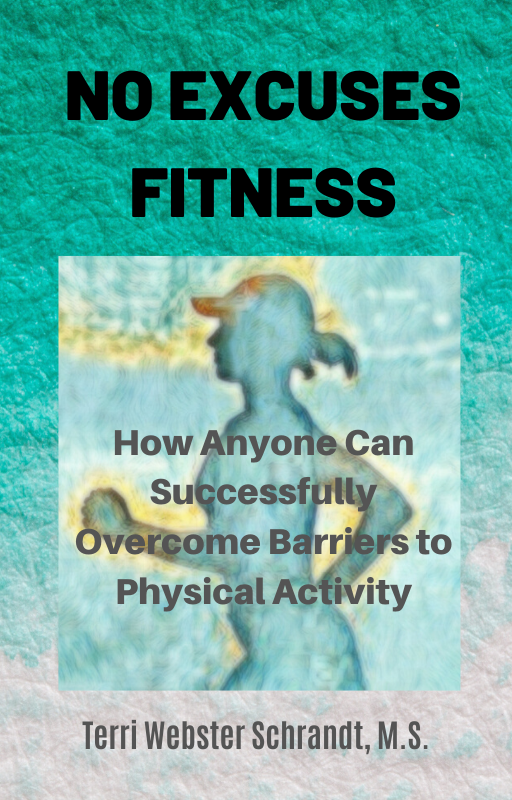 NO EXCUSES FITNESS

How Anyone Can Successfully Overcome Barriers to Physical Activity

Terri Webster Schrandt, M.S.